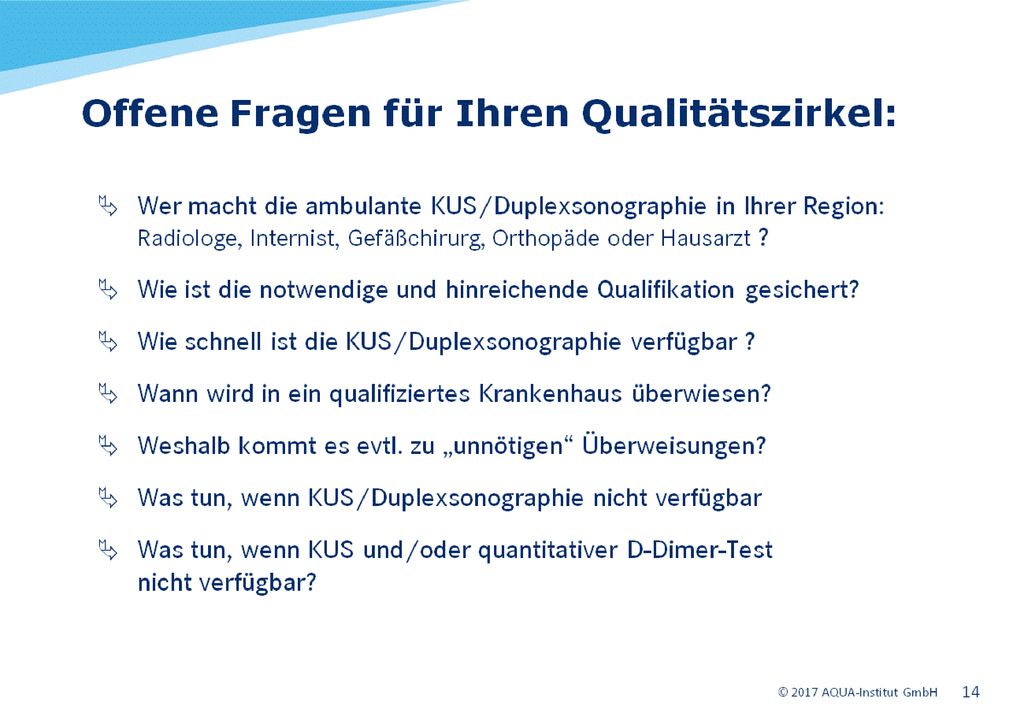 Offene Fragen für Ihren Qualitätszirkel:

Wer macht die ambulante KUS/Duplexsonographie in Ihrer Region: Radiologe, Internist, Gefäßchirurg, Orthopäde oder Hausarzt ?

Wie ist die notwendige und hinreichende Qualifikation gesichert?

Wie schnell ist die KUS/Duplexsonographie verfügbar ?

Wann wird in ein qualifiziertes Krankenhaus überwiesen?

Weshalb kommt es evtl. zu „unnötigen“ Überweisungen?

Was tun, wenn KUS/Duplexsonographie nicht verfügbar

Was tun, wenn KUS und/oder quantitativer D-Dimer-Test nicht verfügbar?

© 2017 AQUA-Institut GmbH 14